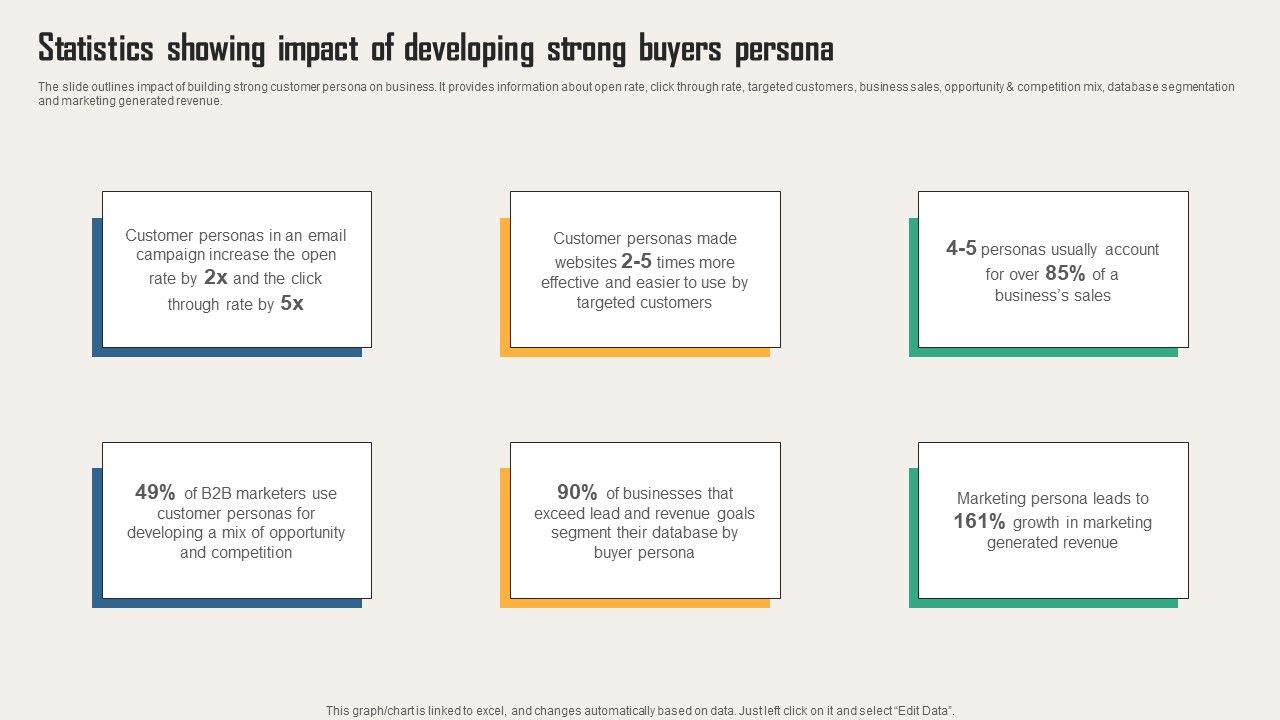 Statistics showing impact of developing strong buyers persona

The slide outlines impact of building strong customer persona on business. It provides information about open rate, click through rate, targeted customers, business sales, opportunity & competition mix, database segmentation and marketing generated revenue.

Customer personas in an email campaign increase the open rate by 2x and the click through rate by 5x

Customer personas made websites 2-5 times more effective and easier to use by targeted customers

4-5 personas usually account for over 85% of a business's sales

49% of B2B marketers use customer personas for developing a mix of opportunity and competition

90% of businesses that exceed lead and revenue goals segment their database by buyer persona

Marketing persona leads to 161% growth in marketing generated revenue

This graph/chart is linked to excel, and changes automatically based on data. Just left click on it and select "Edit Data".